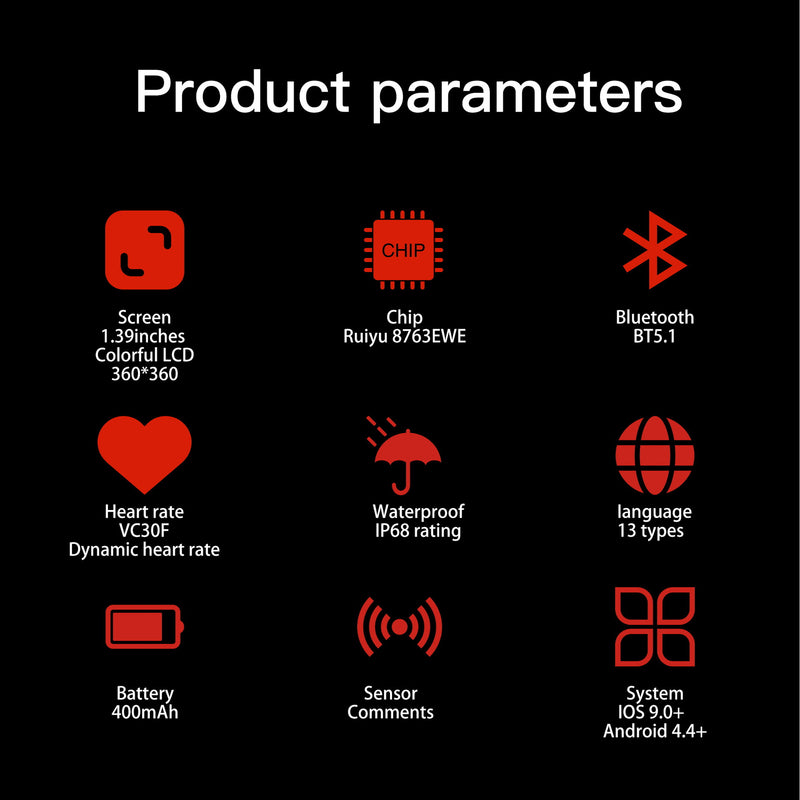 Product parameters

Screen
1.39inches
Colorful LCD
360*360

CHIP

Chip
Ruiyu 8763EWE

Bluetooth
BT5.1

Heart rate
VC30F
Dynamic heart rate

Waterproof
IP68 rating

language
13 types

Battery
400mAh

Sensor
Comments

System
IOS 9.0+
Android 4.4+